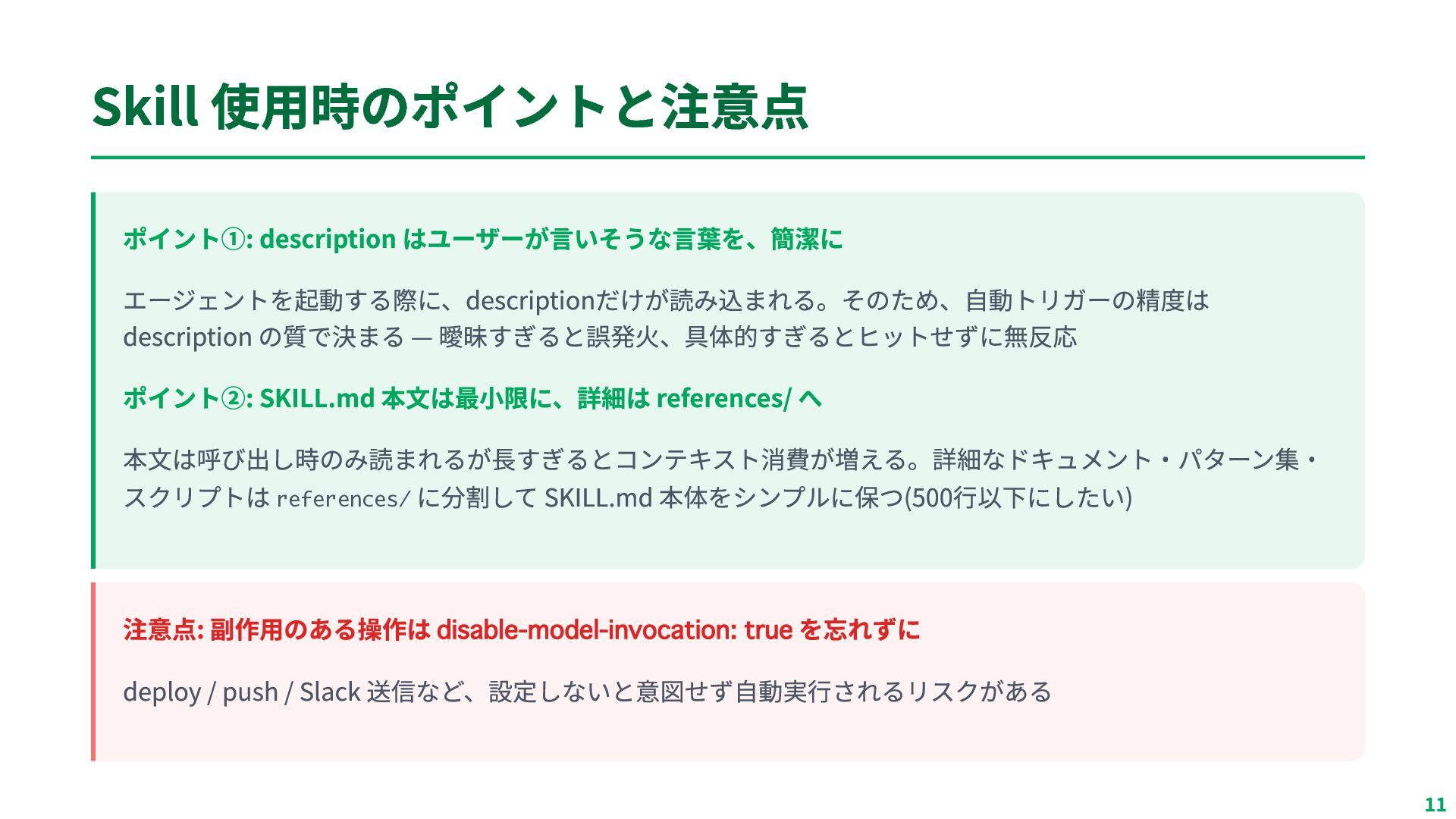 Skill 使用時のポイントと注意点

ポイント①: description はユーザーが言いそうな言葉を、簡潔に

エージェントを起動する際に、descriptionだけが読み込まれる。そのため、自動トリガーの精度は description の質で決まる — 曖昧すぎると誤発火、具体的すぎるとヒットせずに無反応

ポイント②: SKILL.md 本文は最小限に、詳細は references/ へ

本文は呼び出し時のみ読まれるが長すぎるとコンテキスト消費が増える。詳細なドキュメント・パターン集・スクリプトは references/ に分割して SKILL.md 本体をシンプルに保つ(500行以下にしたい)

注意点: 副作用のある操作は disable-model-invocation: true を忘れずに

deploy / push / Slack 送信など、設定しないと意図せず自動実行されるリスクがある

11